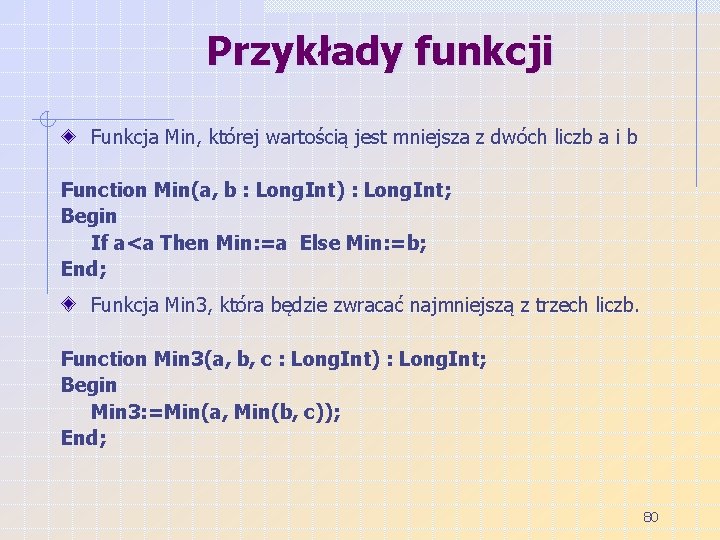 Przykłady funkcji

Funkcja Min, której wartością jest mniejsza z dwóch liczb a i b

Function Min(a, b : LongInt) : LongInt;
Begin
If a<a Then Min:=a Else Min:=b;
End;

Funkcja Min3, która będzie zwracać najmniejszą z trzech liczb.

Function Min3(a, b, c : LongInt) : LongInt;
Begin
Min3:=Min(a, Min(b, c));
End;

80